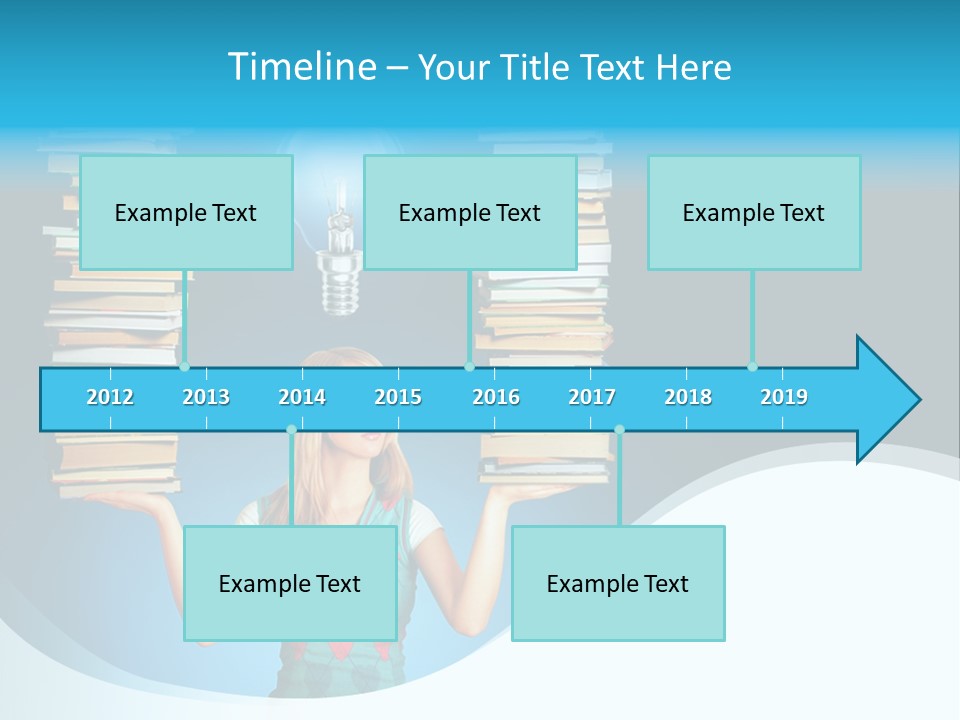 Timeline – Your Title Text Here

Example Text

Example Text

Example Text

2012 2013 2014 2015 2016 2017 2018 2019

Example Text

Example Text